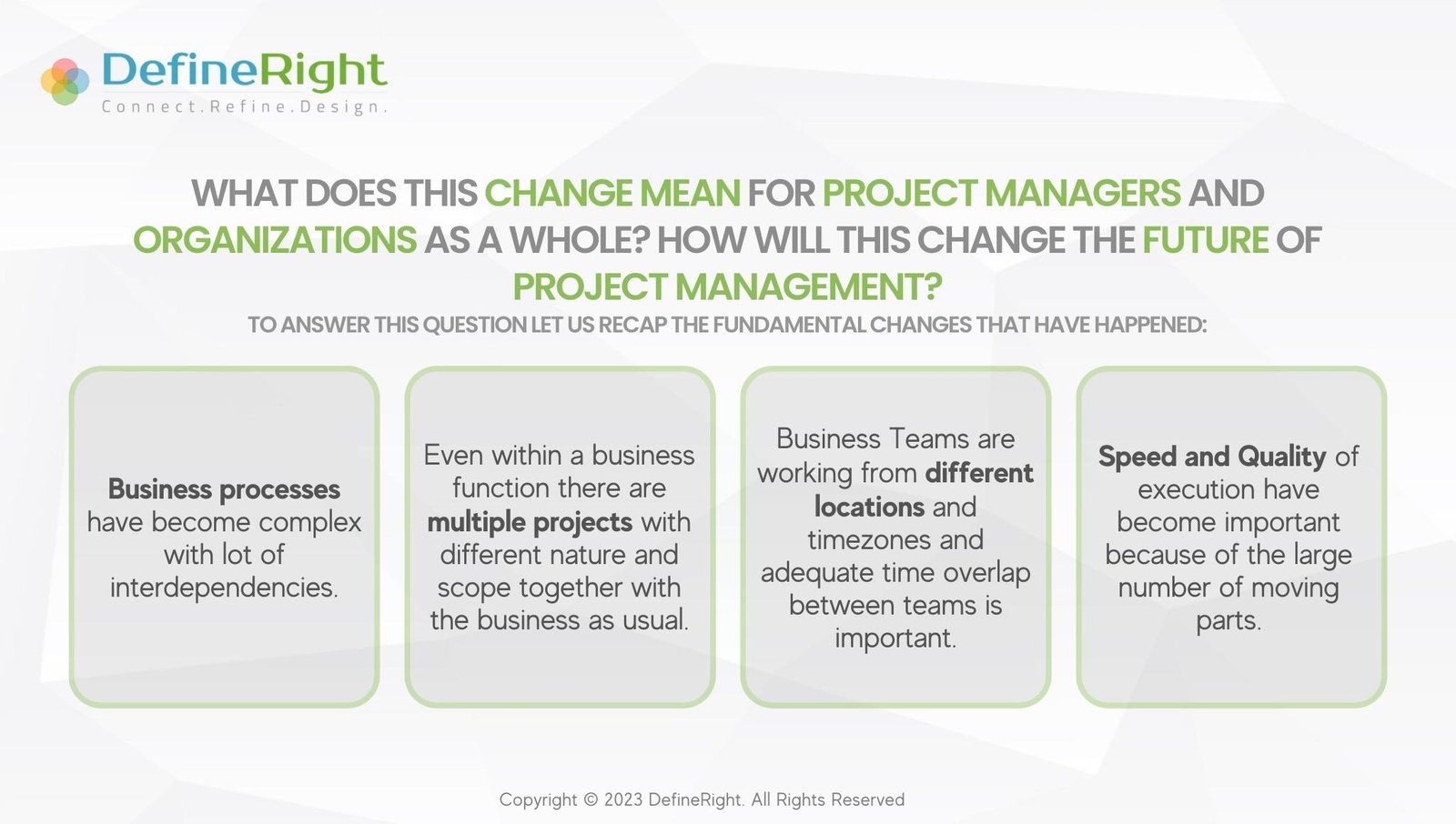 DefineRight
Connect.Refine.Design.

WHAT DOES THIS CHANGE MEAN FOR PROJECT MANAGERS AND ORGANIZATIONS AS A WHOLE? HOW WILL THIS CHANGE THE FUTURE OF PROJECT MANAGEMENT?

TO ANSWER THIS QUESTION LET US RECAP THE FUNDAMENTAL CHANGES THAT HAVE HAPPENED:

Business processes have become complex with lot of interdependencies.

Even within a business function there are multiple projects with different nature and scope together with the business as usual.

Business Teams are working from different locations and timezones and adequate time overlap between teams is important.

Speed and Quality of execution have become important because of the large number of moving parts.

Copyright © 2023 DefineRight. All Rights Reserved